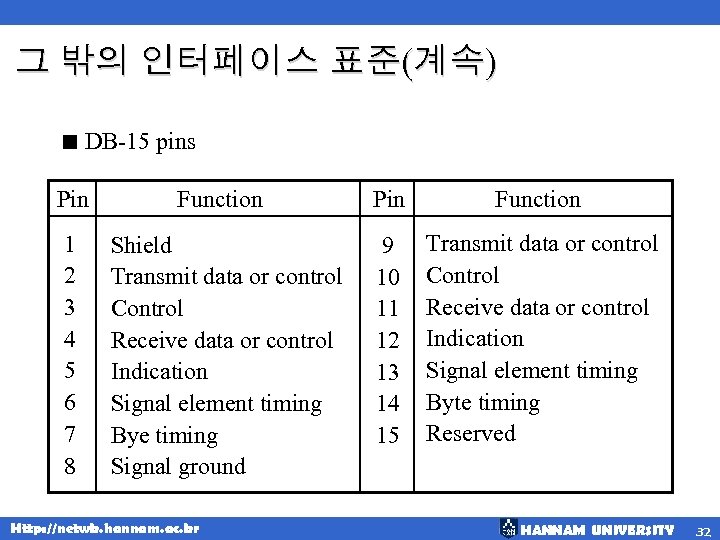 그 밖의 인터페이스 표준(계속)

■ DB-15 pins

| Pin | Function | Pin | Function |
|---|---|---|---|
| 1 | Shield | 9 | Transmit data or control |
| 2 | Transmit data or control | 10 | Control |
| 3 | Control | 11 | Receive data or control |
| 4 | Receive data or control | 12 | Indication |
| 5 | Indication | 13 | Signal element timing |
| 6 | Signal element timing | 14 | Byte timing |
| 7 | Bye timing | 15 | Reserved |
| 8 | Signal ground | | |

Http://netwk.hannam.ac.kr

HANNAM UNIVERSITY

32